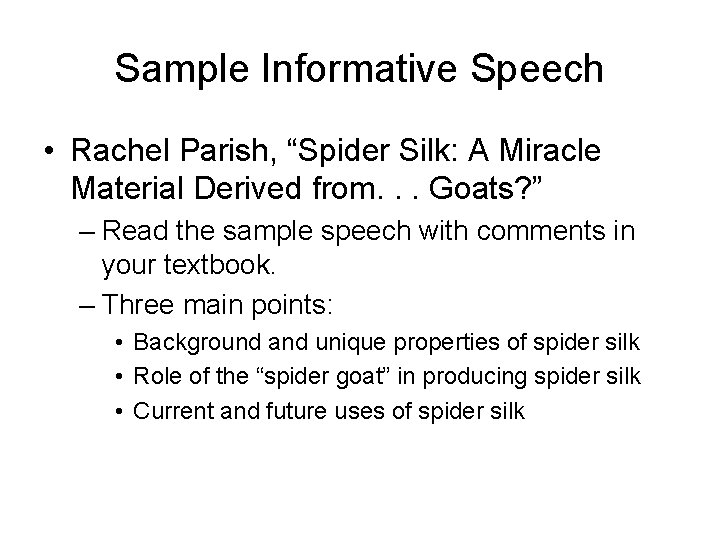 Sample Informative Speech

• Rachel Parish, “Spider Silk: A Miracle Material Derived from. . . Goats?”
  – Read the sample speech with comments in your textbook.
  – Three main points:
    • Background and unique properties of spider silk
    • Role of the “spider goat” in producing spider silk
    • Current and future uses of spider silk